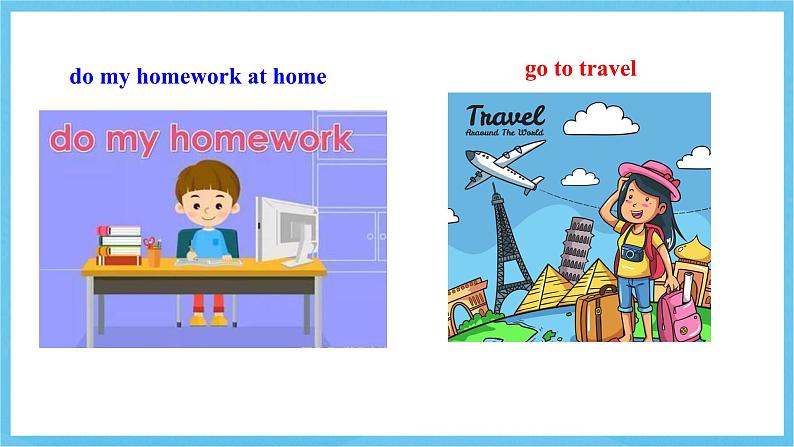 do my homework at home

do my homework

go to travel

Travel
Araound The World